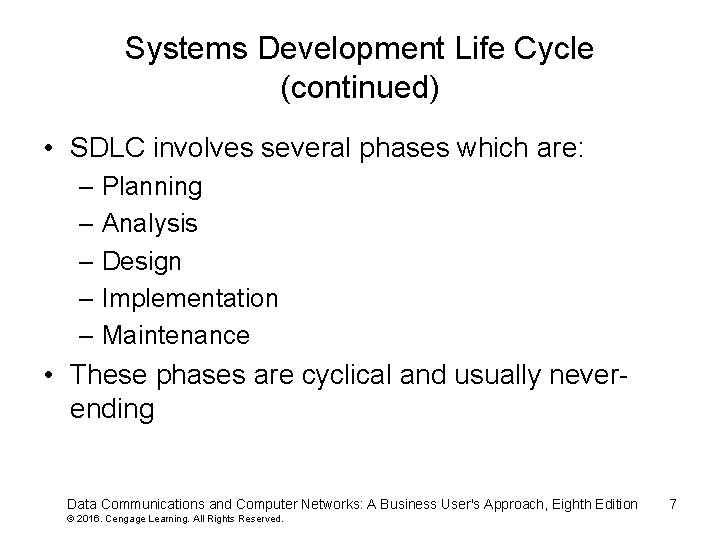 Systems Development Life Cycle (continued)

• SDLC involves several phases which are:
– Planning
– Analysis
– Design
– Implementation
– Maintenance

• These phases are cyclical and usually never-ending

Data Communications and Computer Networks: A Business User's Approach, Eighth Edition 7
© 2016. Cengage Learning. All Rights Reserved.